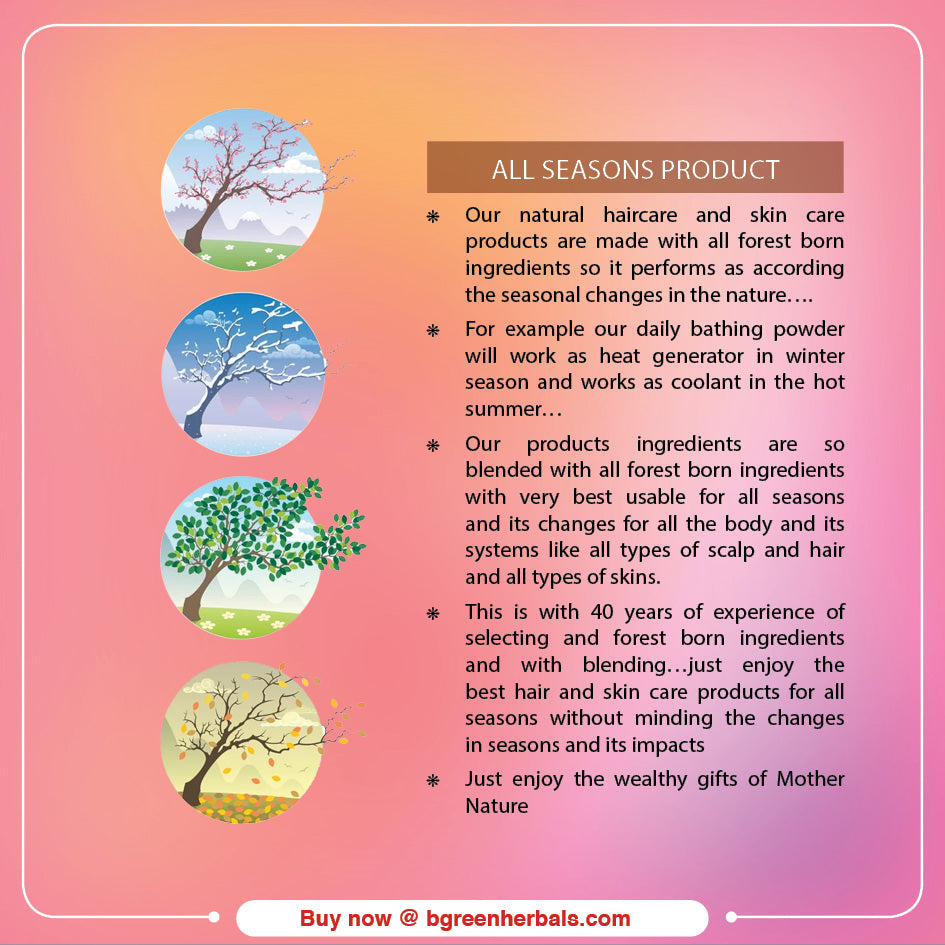 ALL SEASONS PRODUCT

❋ Our natural haircare and skin care products are made with all forest born ingredients so it performs as according the seasonal changes in the nature….

❋ For example our daily bathing powder will work as heat generator in winter season and works as coolant in the hot summer…

❋ Our products ingredients are so blended with all forest born ingredients with very best usable for all seasons and its changes for all the body and its systems like all types of scalp and hair and all types of skins.

❋ This is with 40 years of experience of selecting and forest born ingredients and with blending…just enjoy the best hair and skin care products for all seasons without minding the changes in seasons and its impacts

❋ Just enjoy the wealthy gifts of Mother Nature

Buy now @ bgreenherbals.com